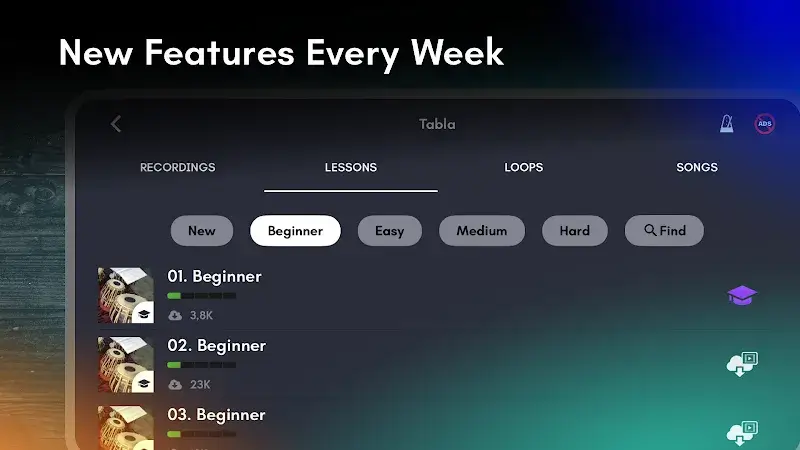 New Features Every Week

Tabla

ADS

RECORDINGS LESSONS LOOPS SONGS

New Beginner Easy Medium Hard Find

01. Beginner
3,8K

02. Beginner
23K

03. Beginner